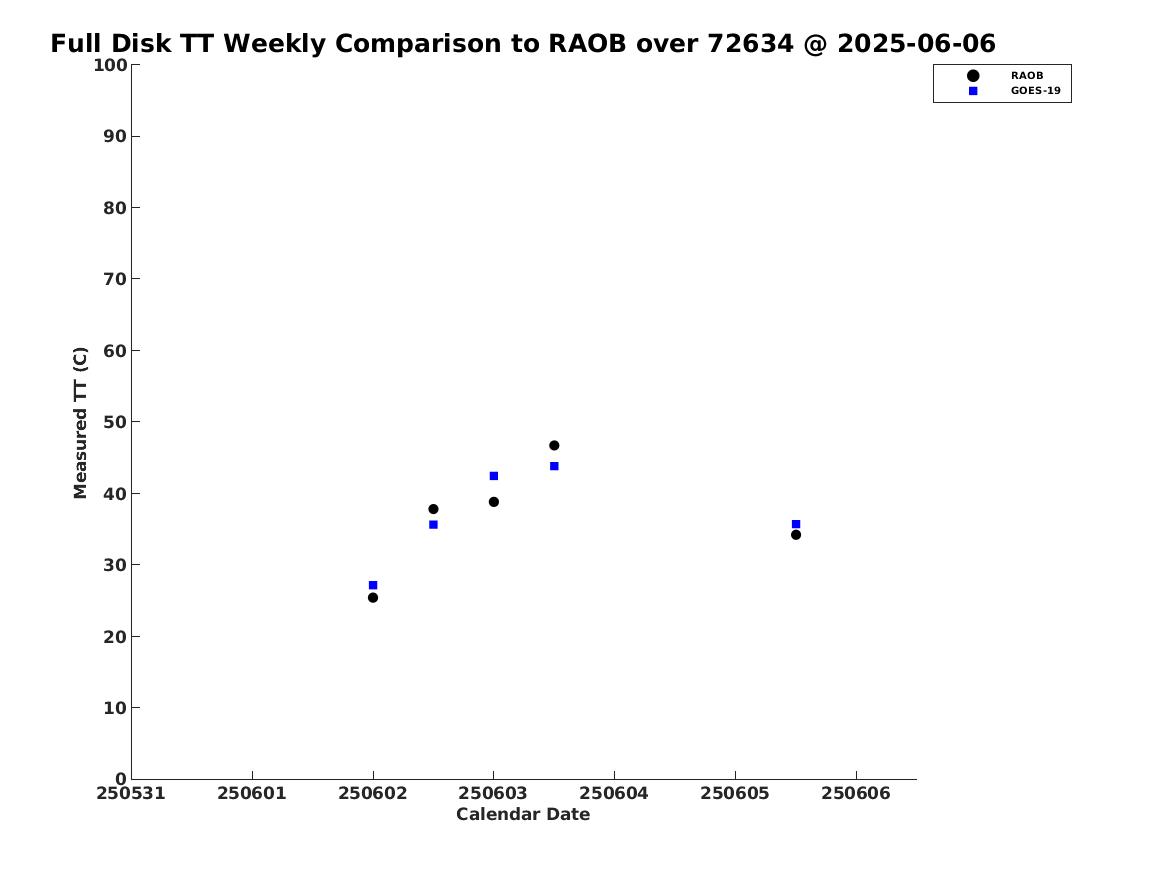 Full Disk TT Weekly Comparison to RAOB over 72634 @ 2025-06-06

RAOB
GOES-19

Measured TT (C)

100
90
80
70
60
50
40
30
20
10
0

250531 250601 250602 250603 250604 250605 250606

Calendar Date